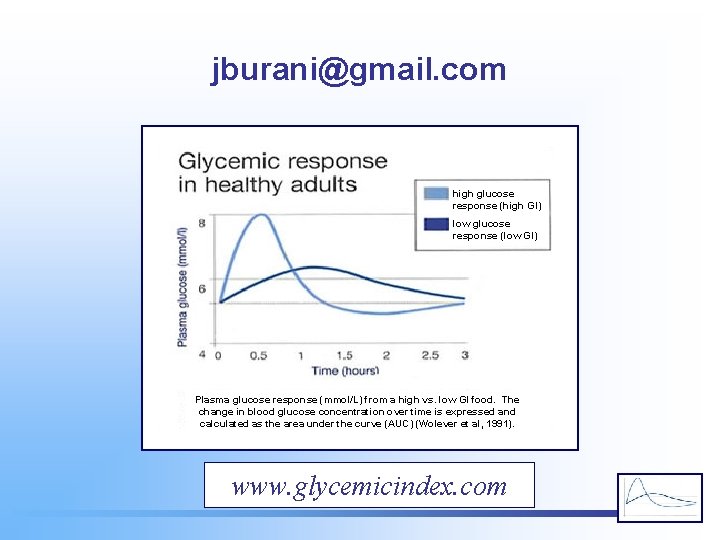 jburani@gmail.com

Glycemic response in healthy adults

high glucose response (high GI)

low glucose response (low GI)

Plasma glucose (mmol/l)

8

6

4

0 0.5 1 1.5 2 2.5 3

Time (hours)

Plasma glucose response (mmol/L) from a high vs. low GI food. The change in blood glucose concentration over time is expressed and calculated as the area under the curve (AUC) (Wolever et al, 1991).

www.glycemicindex.com